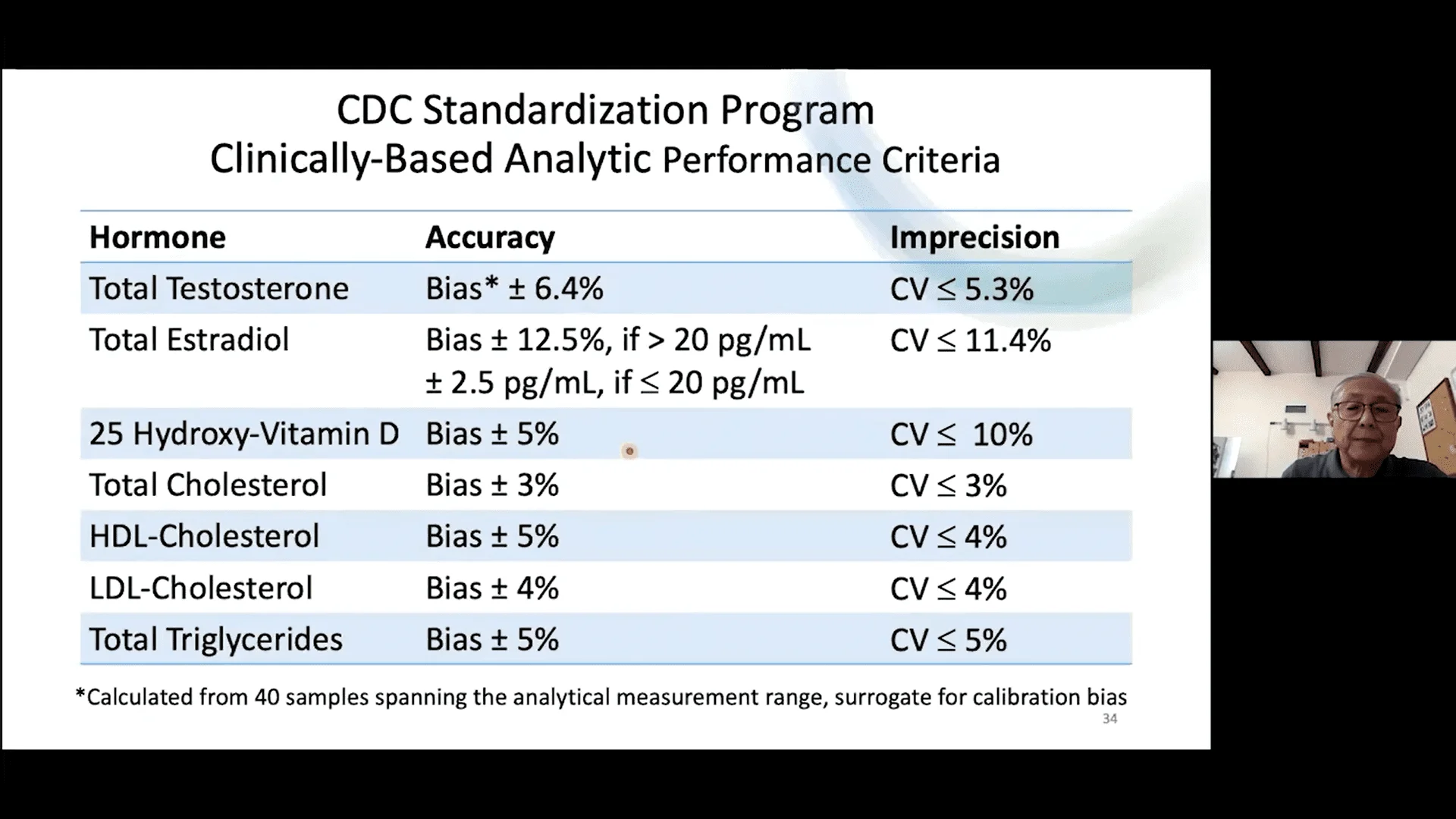 CDC Standardization Program
Clinically-Based Analytic Performance Criteria

| Hormone | Accuracy | Imprecision |
|---|---|---|
| Total Testosterone | Bias* ± 6.4% | CV ≤ 5.3% |
| Total Estradiol | Bias ± 12.5%, if > 20 pg/mL ± 2.5 pg/mL, if ≤ 20 pg/mL | CV ≤ 11.4% |
| 25 Hydroxy-Vitamin D | Bias ± 5% | CV ≤ 10% |
| Total Cholesterol | Bias ± 3% | CV ≤ 3% |
| HDL-Cholesterol | Bias ± 5% | CV ≤ 4% |
| LDL-Cholesterol | Bias ± 4% | CV ≤ 4% |
| Total Triglycerides | Bias ± 5% | CV ≤ 5% |

*Calculated from 40 samples spanning the analytical measurement range, surrogate for calibration bias

34